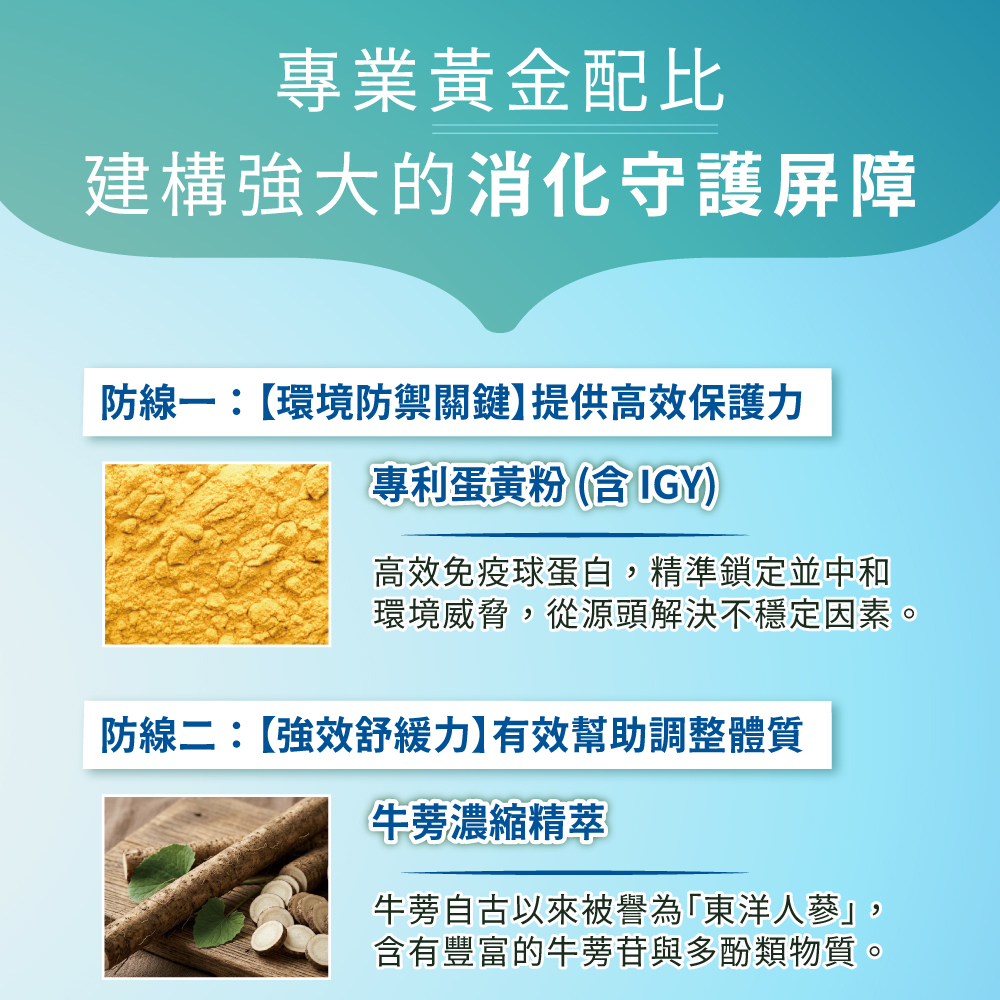 專業黃金配比
建構強大的消化守護屏障

防線一：【環境防禦關鍵】提供高效保護力

專利蛋黃粉 (含 IGY)

高效免疫球蛋白，精準鎖定並中和環境威脅，從源頭解決不穩定因素。

防線二：【強效舒緩力】有效幫助調整體質

牛蒡濃縮精萃

牛蒡自古以來被譽為「東洋人蔘」，含有豐富的牛蒡苷與多酚類物質。